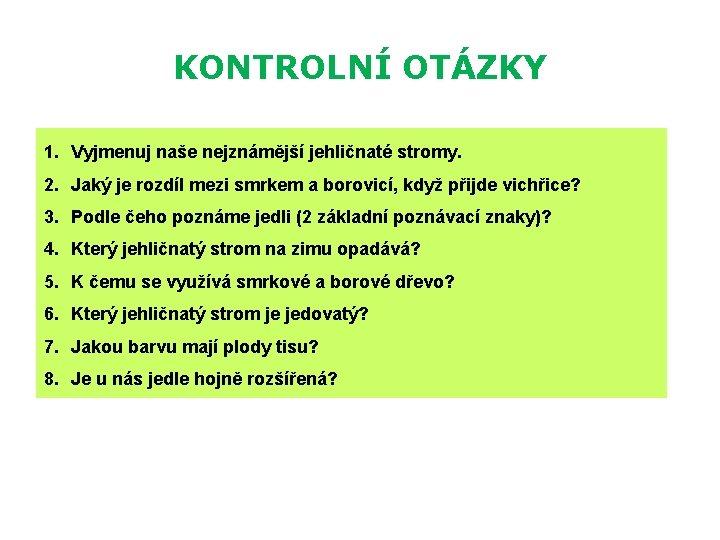 KONTROLNÍ OTÁZKY

1. Vyjmenuj naše nejznámější jehličnaté stromy.
2. Jaký je rozdíl mezi smrkem a borovicí, když přijde vichřice?
3. Podle čeho poznáme jedli (2 základní poznávací znaky)?
4. Který jehličnatý strom na zimu opadává?
5. K čemu se využívá smrkové a borové dřevo?
6. Který jehličnatý strom je jedovatý?
7. Jakou barvu mají plody tisu?
8. Je u nás jedle hojně rozšířená?